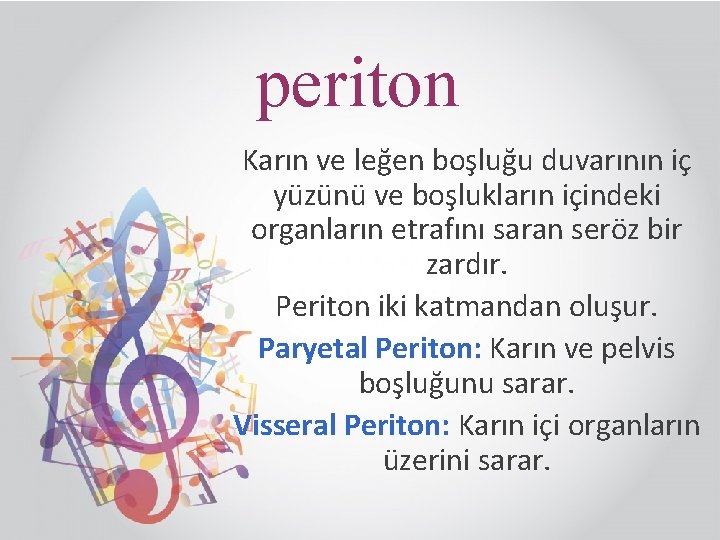 periton

Karın ve leğen boşluğu duvarının iç yüzünü ve boşlukların içindeki organların etrafını saran seröz bir zardır.

Periton iki katmandan oluşur.

Paryetal Periton: Karın ve pelvis boşluğunu sarar.

Visseral Periton: Karın içi organların üzerini sarar.